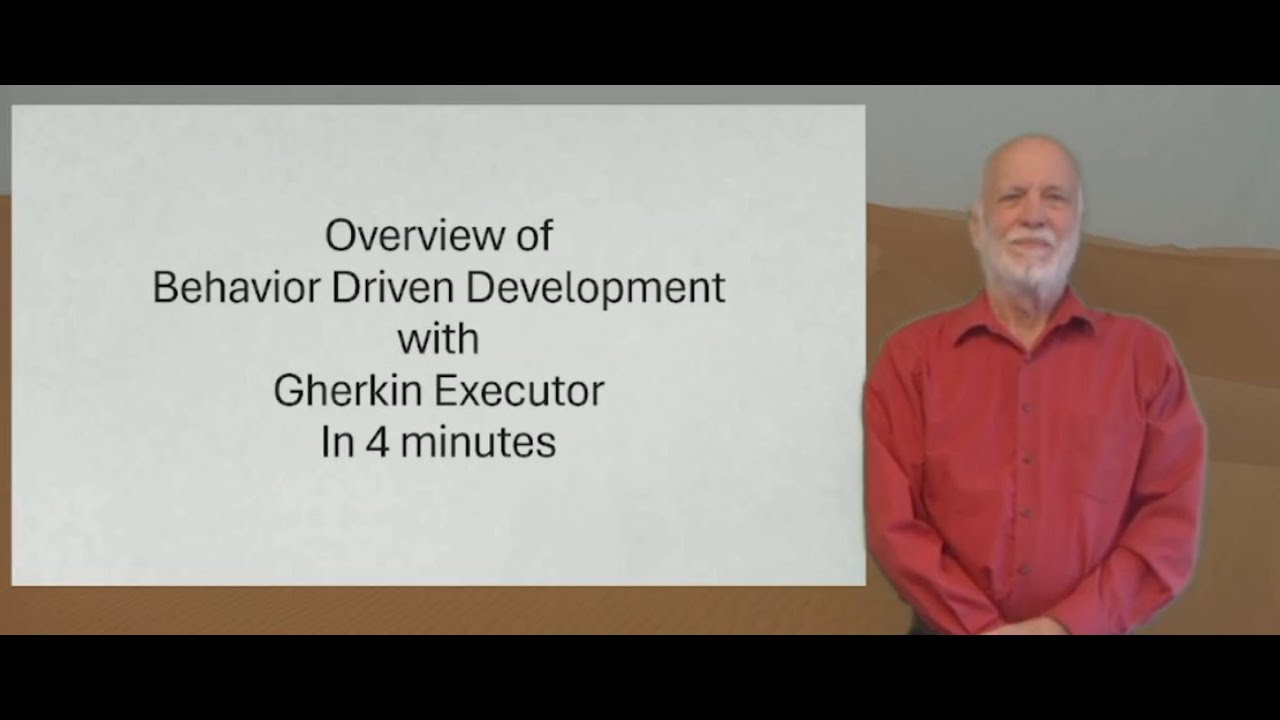 Overview of
Behavior Driven Development
with
Gherkin Executor
In 4 minutes